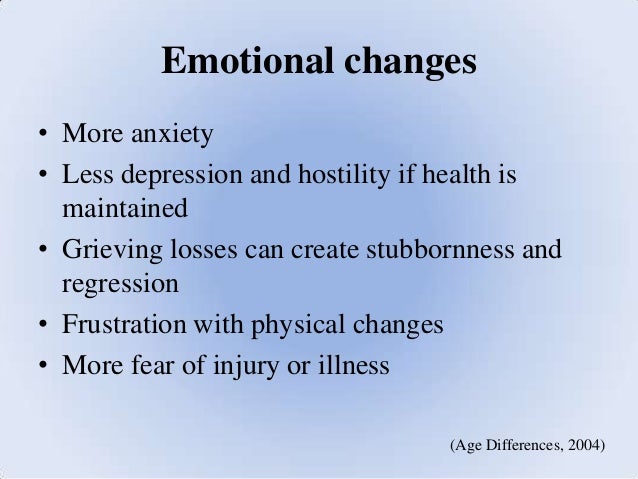 Emotional changes

• More anxiety
• Less depression and hostility if health is maintained
• Grieving losses can create stubbornness and regression
• Frustration with physical changes
• More fear of injury or illness

(Age Differences, 2004)